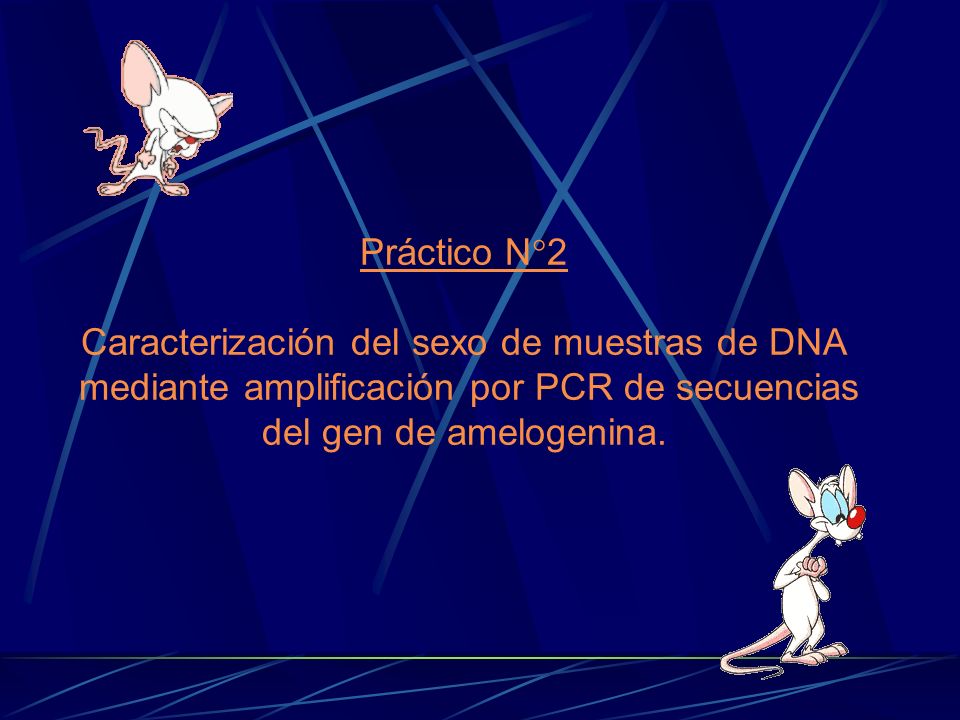 Práctico N°2

Caracterización del sexo de muestras de DNA mediante amplificación por PCR de secuencias del gen de amelogenina.